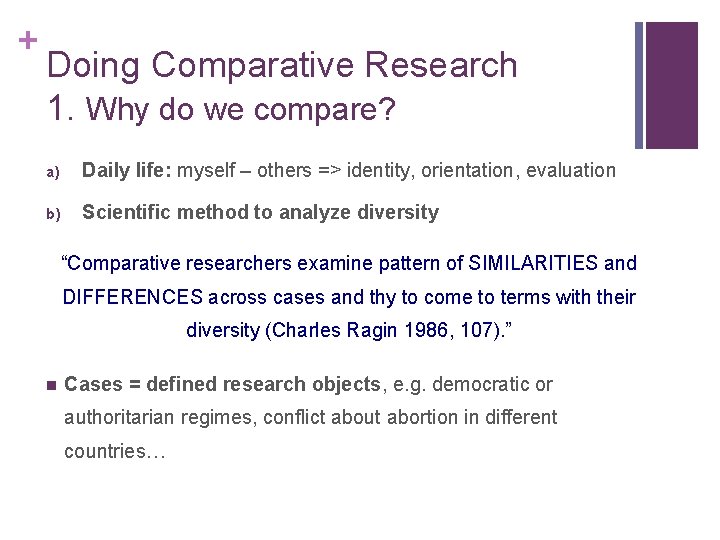 +

Doing Comparative Research
1. Why do we compare?

a) Daily life: myself – others => identity, orientation, evaluation

b) Scientific method to analyze diversity

“Comparative researchers examine pattern of SIMILARITIES and DIFFERENCES across cases and thy to come to terms with their diversity (Charles Ragin 1986, 107).”

Cases = defined research objects, e.g. democratic or authoritarian regimes, conflict about abortion in different countries…